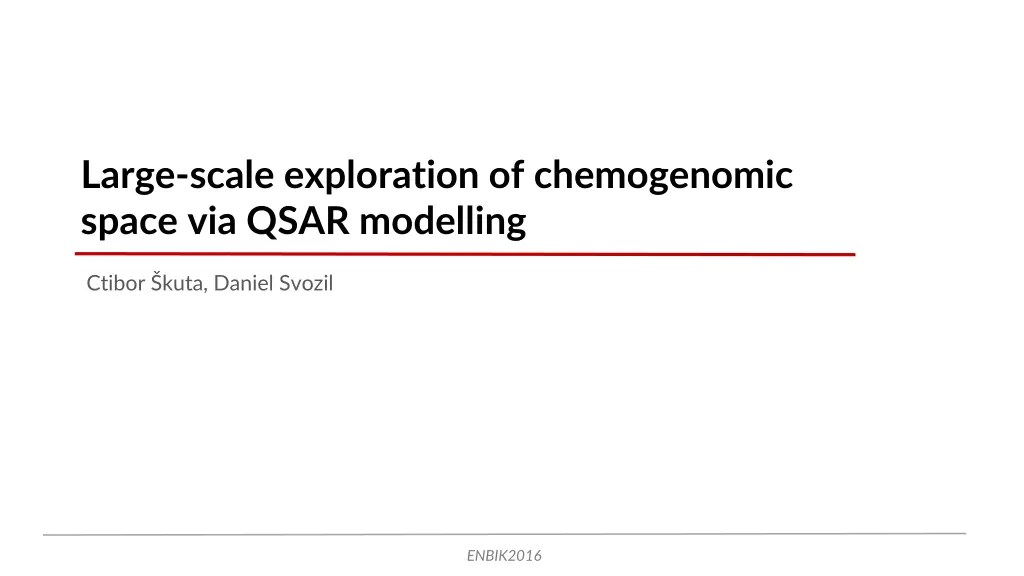 Large-scale exploration of chemogenomic space via QSAR modelling

Ctibor Škuta, Daniel Svozil

ENBIK2016